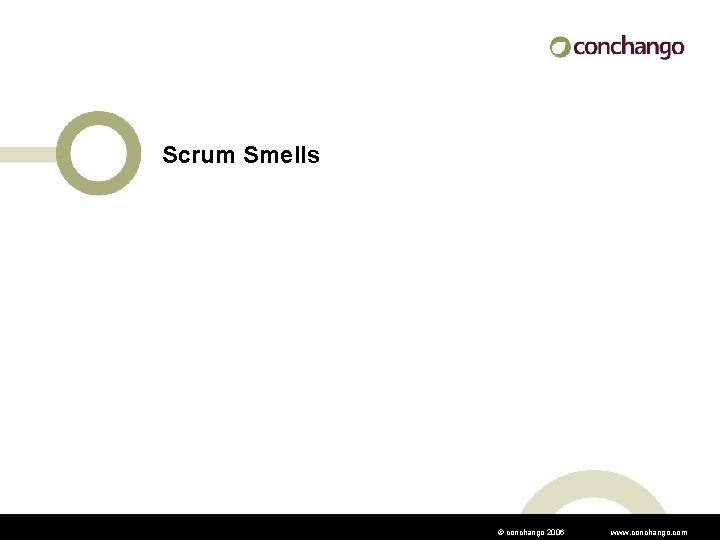 conchango

Scrum Smells

© conchango 2006 www.conchango.com